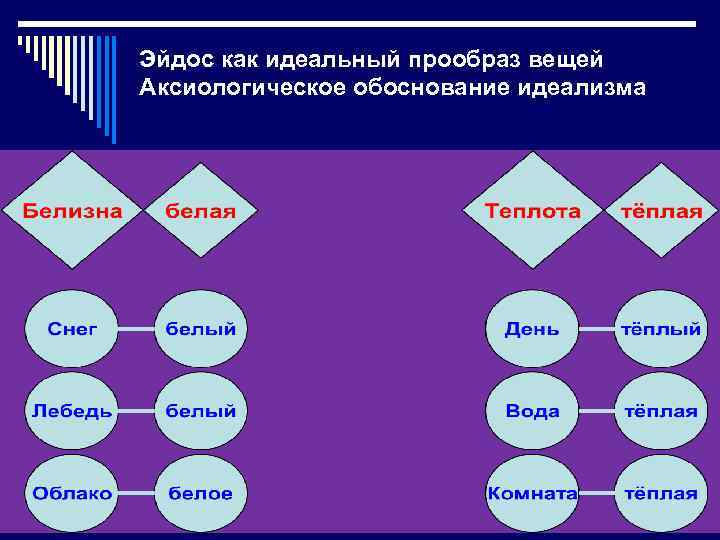 Эйдос как идеальный прообраз вещей
Аксиологическое обоснование идеализма

Белизна белая

Снег белый
Лебедь белый
Облако белое

Теплота тёплая

День тёплый
Вода тёплая
Комната тёплая